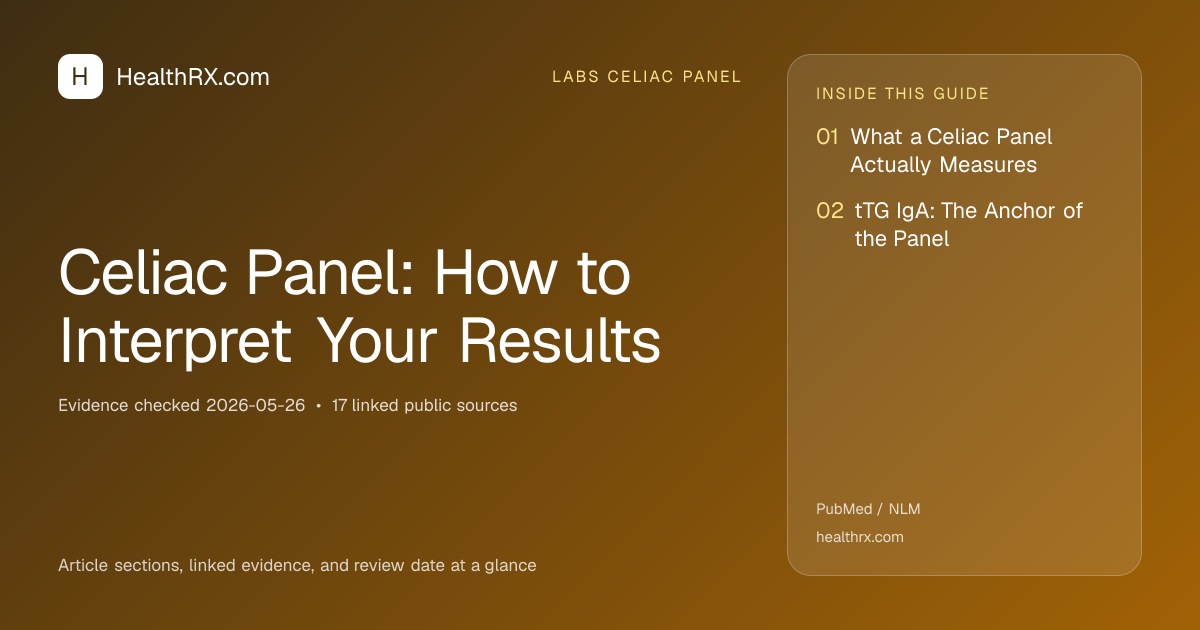 H HealthRX.com

LABS CELIAC PANEL

Celiac Panel: How to Interpret Your Results

Evidence checked 2026-05-26 • 17 linked public sources

Article sections, linked evidence, and review date at a glance

INSIDE THIS GUIDE

01 What a Celiac Panel Actually Measures

02 tTG IgA: The Anchor of the Panel

PubMed / NLM

healthrx.com